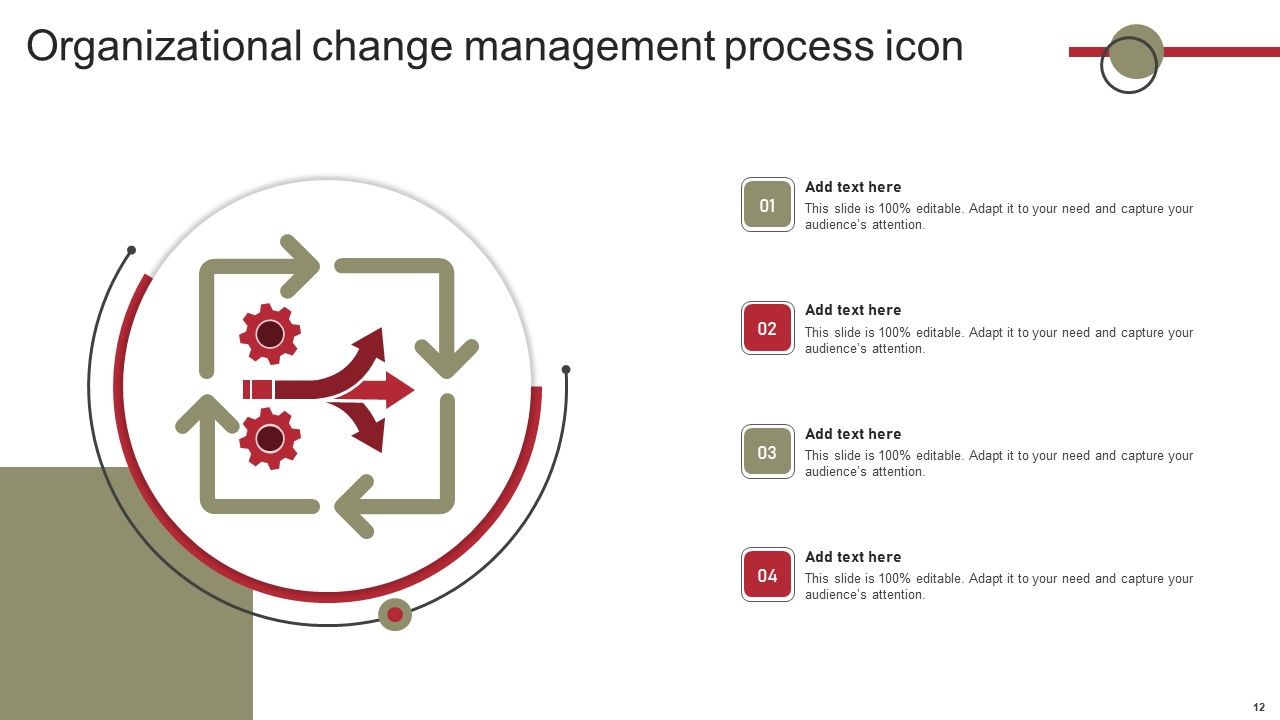 Organizational change management process icon

01
Add text here
This slide is 100% editable. Adapt it to your need and capture your audience's attention.

02
Add text here
This slide is 100% editable. Adapt it to your need and capture your audience's attention.

03
Add text here
This slide is 100% editable. Adapt it to your need and capture your audience's attention.

04
Add text here
This slide is 100% editable. Adapt it to your need and capture your audience's attention.

12